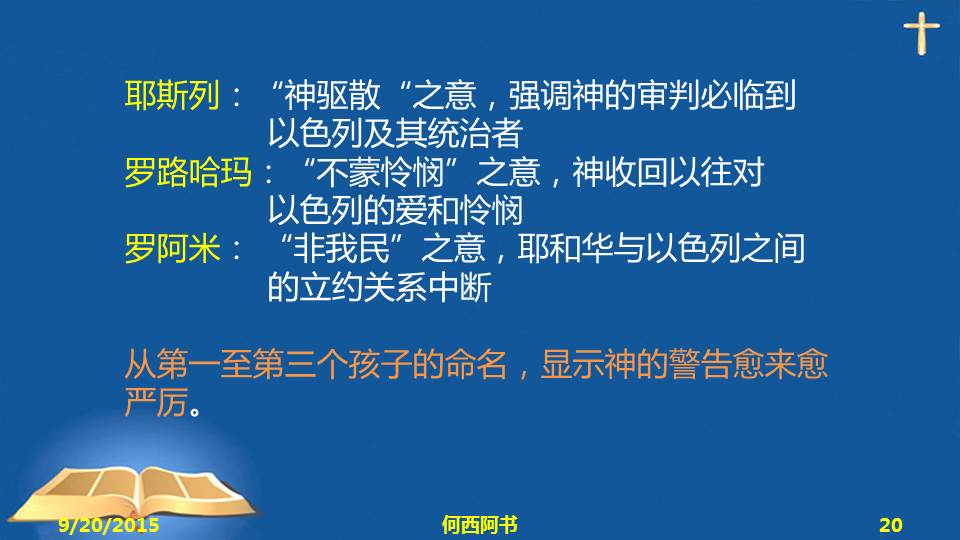 耶斯列：“神驱散“之意，强调神的审判必临到以色列及其统治者
罗路哈玛：“不蒙怜悯”之意，神收回以往对以色列的爱和怜悯
罗阿米：“非我民”之意，耶和华与以色列之间的立约关系中断

从第一至第三个孩子的命名，显示神的警告愈来愈严厉。

9/20/2015
何西阿书
20